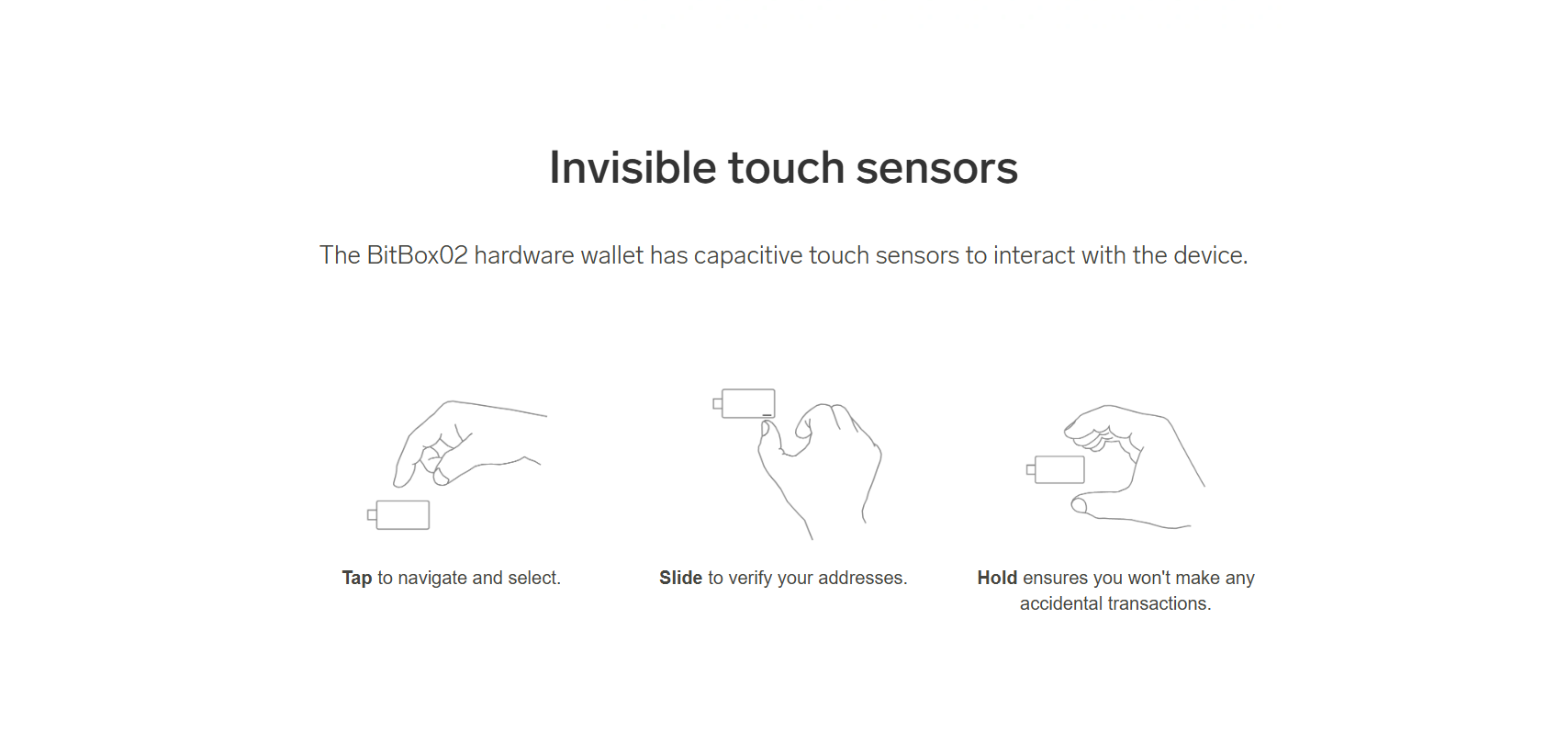 Invisible touch sensors

The BitBox02 hardware wallet has capacitive touch sensors to interact with the device.

Tap to navigate and select.

Slide to verify your addresses.

Hold ensures you won't make any accidental transactions.